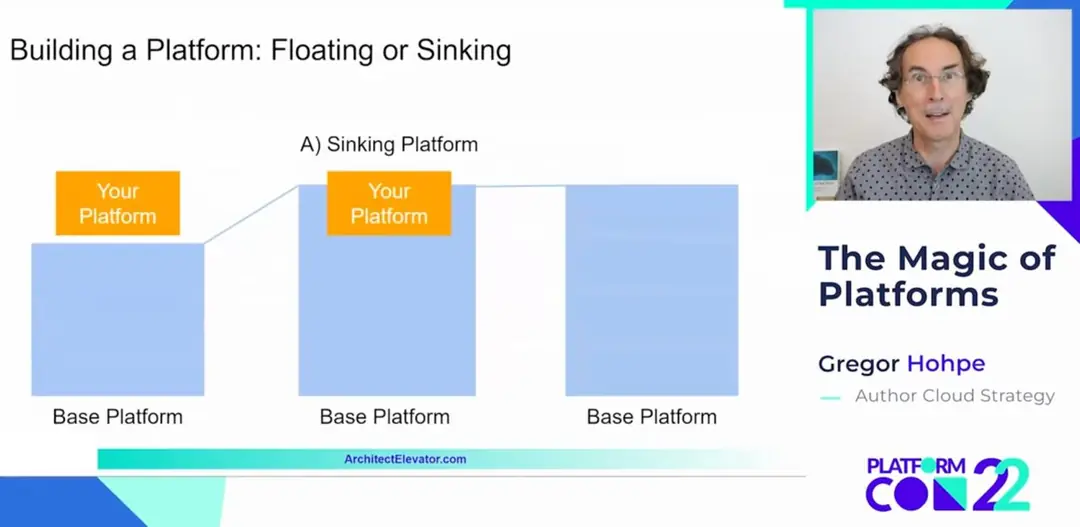 Building a Platform: Floating or Sinking

A) Sinking Platform

Your Platform

Your Platform

Base Platform

Base Platform

Base Platform

ArchitectElevator.com

The Magic of Platforms

Gregor Hohpe

Author Cloud Strategy

PLATFORM CON 22